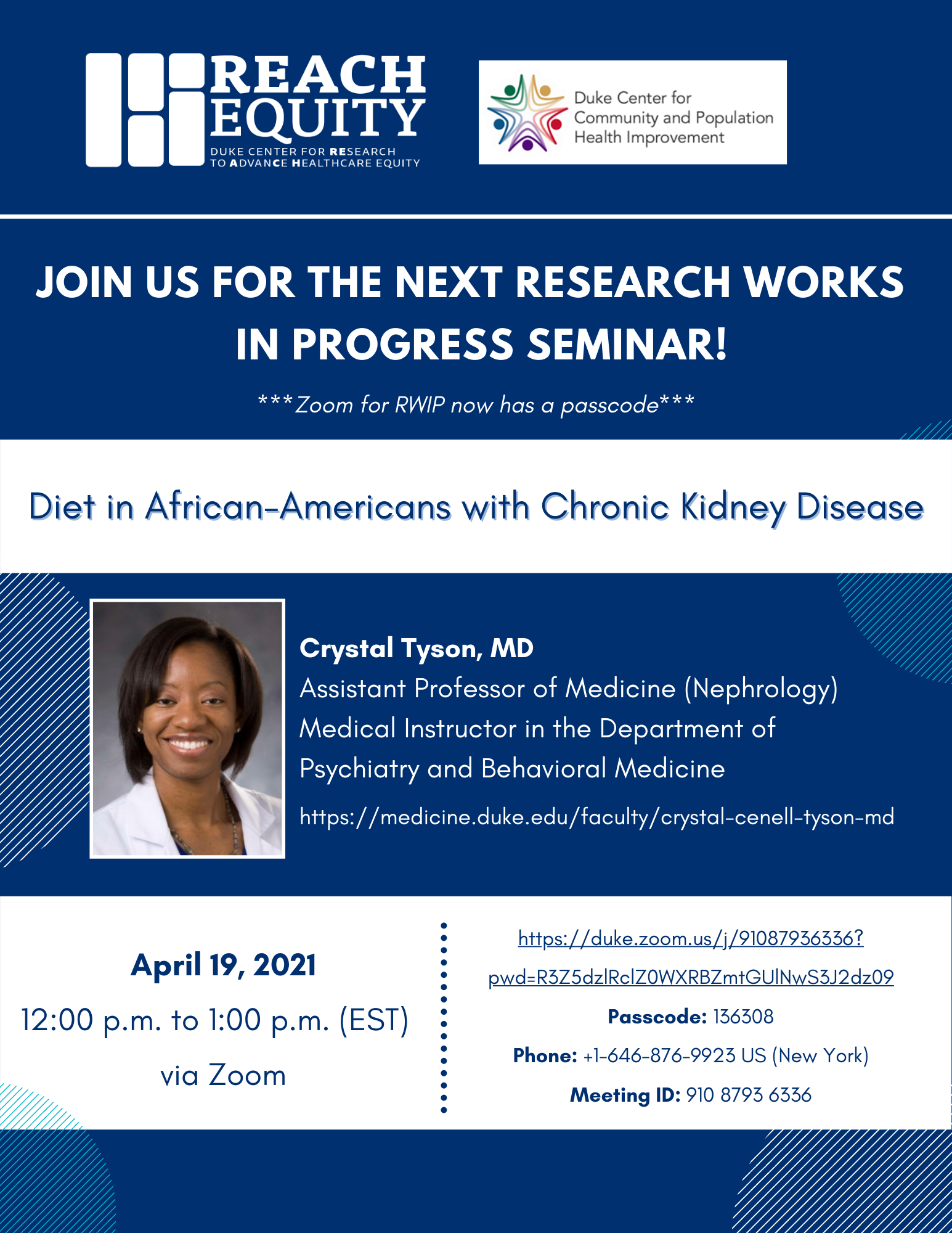 REACH EQUITY
DUKE CENTER FOR RESEARCH TO ADVANCE HEALTHCARE EQUITY

Duke Center for Community and Population Health Improvement

JOIN US FOR THE NEXT RESEARCH WORKS IN PROGRESS SEMINAR!

***Zoom for RWIP now has a passcode***

Diet in African-Americans with Chronic Kidney Disease

Crystal Tyson, MD
Assistant Professor of Medicine (Nephrology)
Medical Instructor in the Department of Psychiatry and Behavioral Medicine
https://medicine.duke.edu/faculty/crystal-cenell-tyson-md

April 19, 2021
12:00 p.m. to 1:00 p.m. (EST)
via Zoom

https://duke.zoom.us/j/91087936336?pwd=R3Z5dzlRclZ0WXRBZmtGUlNwS3J2dz09
Passcode: 136308
Phone: +1-646-876-9923 US (New York)
Meeting ID: 910 8793 6336